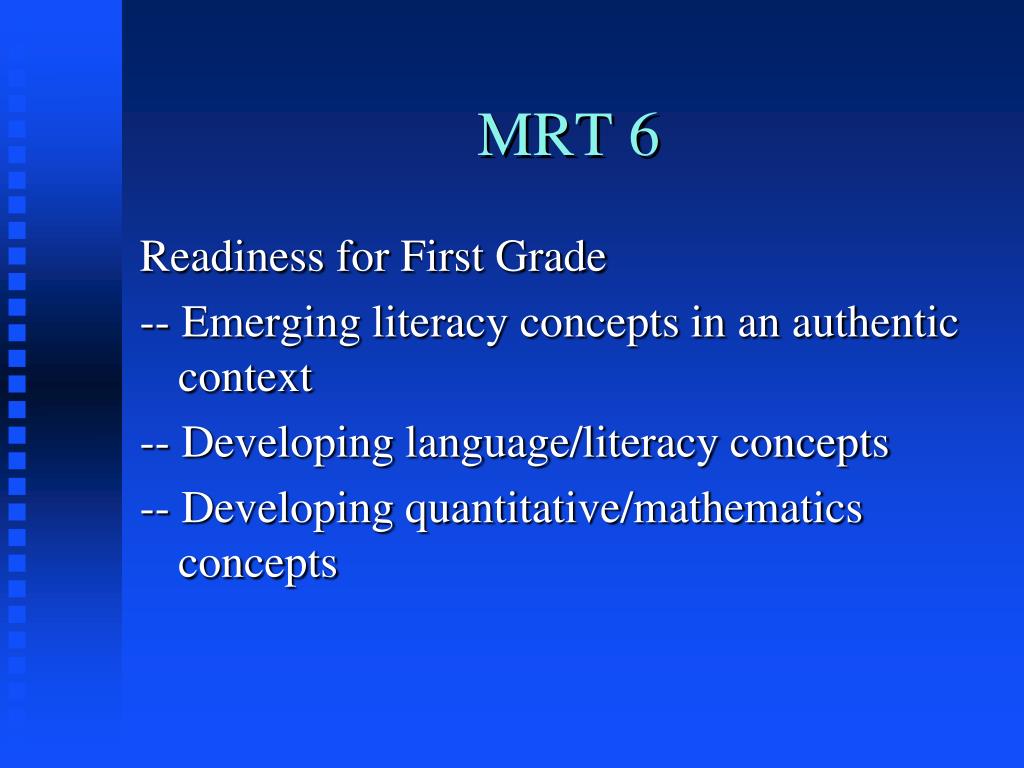 MRT 6

Readiness for First Grade

-- Emerging literacy concepts in an authentic context

-- Developing language/literacy concepts

-- Developing quantitative/mathematics concepts